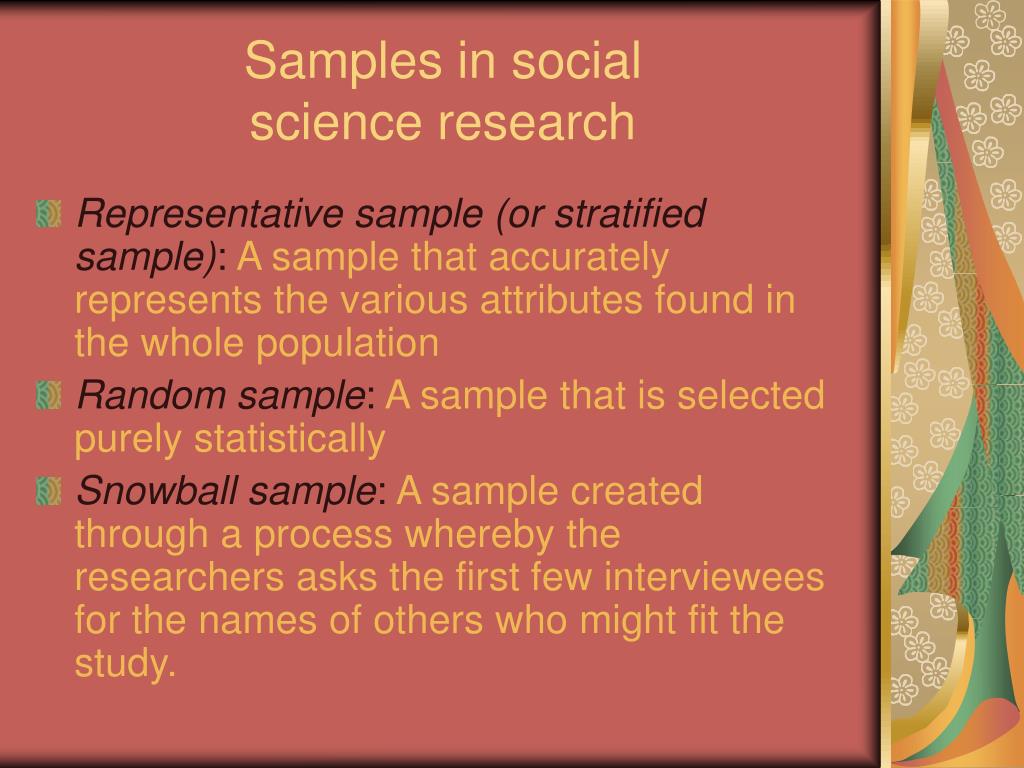 Samples in social science research

Representative sample (or stratified sample): A sample that accurately represents the various attributes found in the whole population

Random sample: A sample that is selected purely statistically

Snowball sample: A sample created through a process whereby the researchers asks the first few interviewees for the names of others who might fit the study.